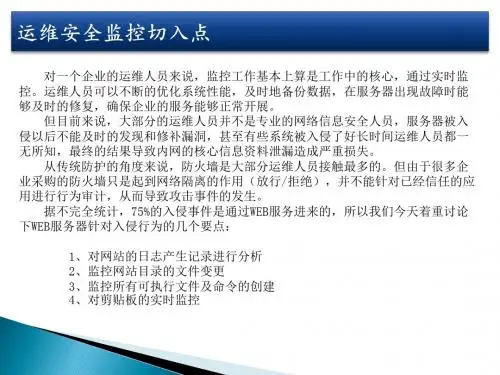 运维安全监控切入点

对一个企业的运维人员来说，监控工作基本上算是工作中的核心，通过实时监控。运维人员可以不断的优化系统性能，及时地备份数据，在服务器出现故障时能够及时的修复，确保企业的服务能够正常开展。

但目前来说，大部分的运维人员并不是专业的网络信息安全人员，服务器被入侵以后不能及时的发现和修补漏洞，甚至有些系统被入侵了好长时间运维人员都一无所知，最终的结果导致内网的核心信息资料泄漏造成严重损失。

从传统防护的角度来说，防火墙是大部分运维人员接触最多的。但由于很多企业采购的防火墙只是起到网络隔离的作用（放行/拒绝），并不能针对已经信任的应用进行行为审计，从而导致攻击事件的发生。

据不完全统计，75%的入侵事件是通过WEB服务进来的，所以我们今天着重讨论下WEB服务器针对入侵行为的几个要点：

1、对网站的日志产生记录进行分析
2、监控网站目录的文件变更
3、监控所有可执行文件及命令的创建
4、对剪贴板的实时监控